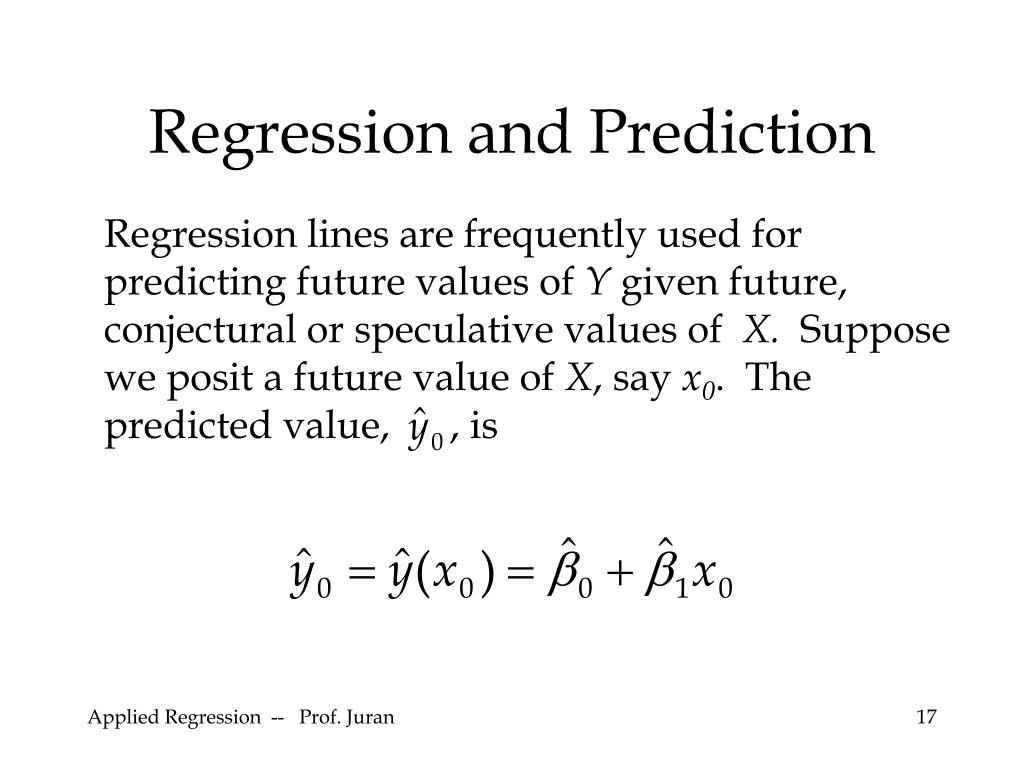 Regression and Prediction

Regression lines are frequently used for predicting future values of $Y$ given future, conjectural or speculative values of $X$. Suppose we posit a future value of $X$, say $x_0$. The predicted value, $\hat{y}_0$, is

$\hat{y}_0 = \hat{y}(x_0) = \hat{\beta}_0 + \hat{\beta}_1 x_0$

Applied Regression -- Prof. Juran

17